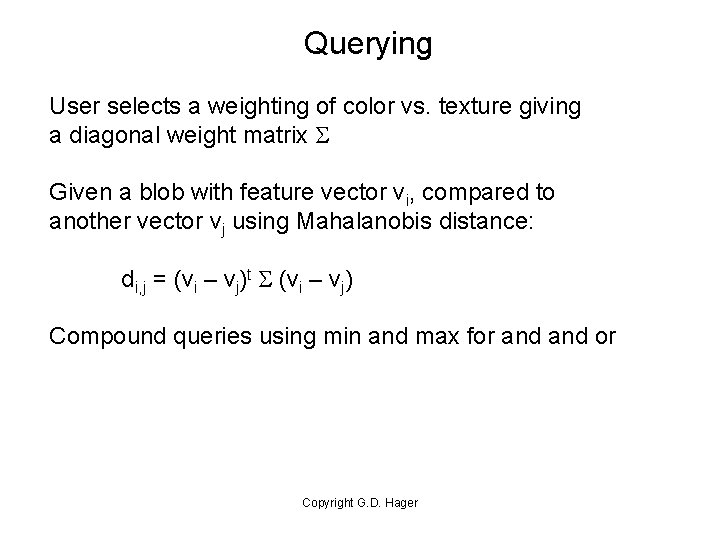 Querying

User selects a weighting of color vs. texture giving a diagonal weight matrix $\Sigma$

Given a blob with feature vector $v_i$, compared to another vector $v_j$ using Mahalanobis distance:

$d_{i,j} = (v_i - v_j)^t \Sigma (v_i - v_j)$

Compound queries using min and max for and and or

Copyright G.D. Hager